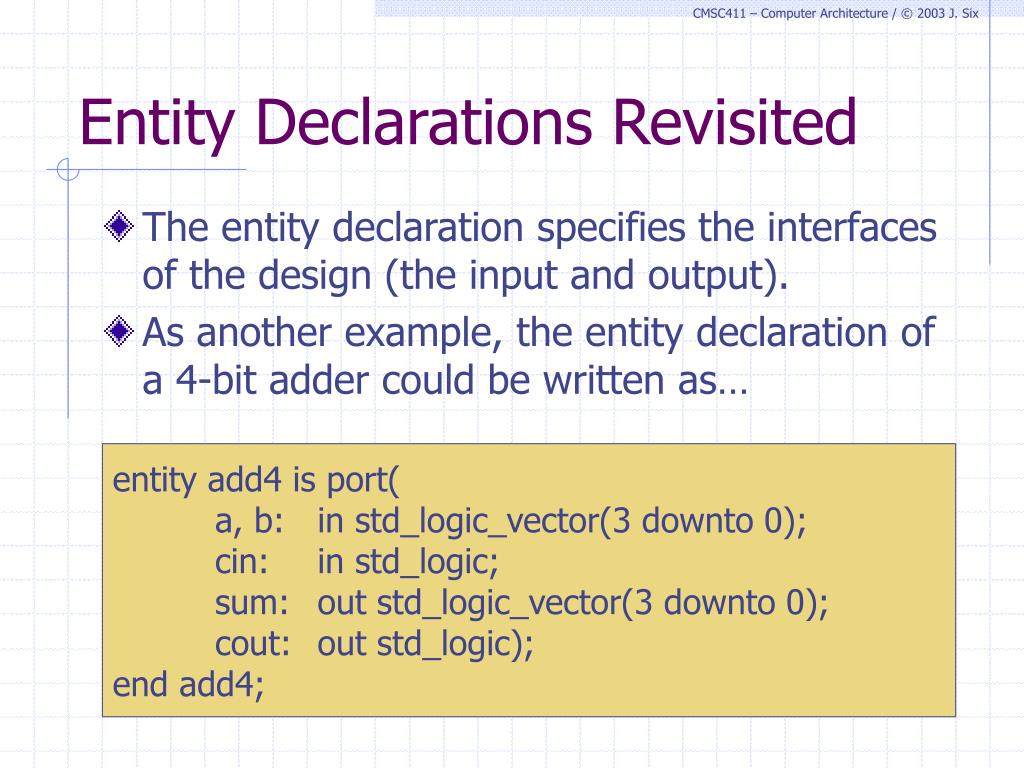 CMSC411 – Computer Architecture / © 2003 J. Six

Entity Declarations Revisited

The entity declaration specifies the interfaces of the design (the input and output).

As another example, the entity declaration of a 4-bit adder could be written as…

entity add4 is port(
a, b: in std_logic_vector(3 downto 0);
cin: in std_logic;
sum: out std_logic_vector(3 downto 0);
cout: out std_logic);
end add4;